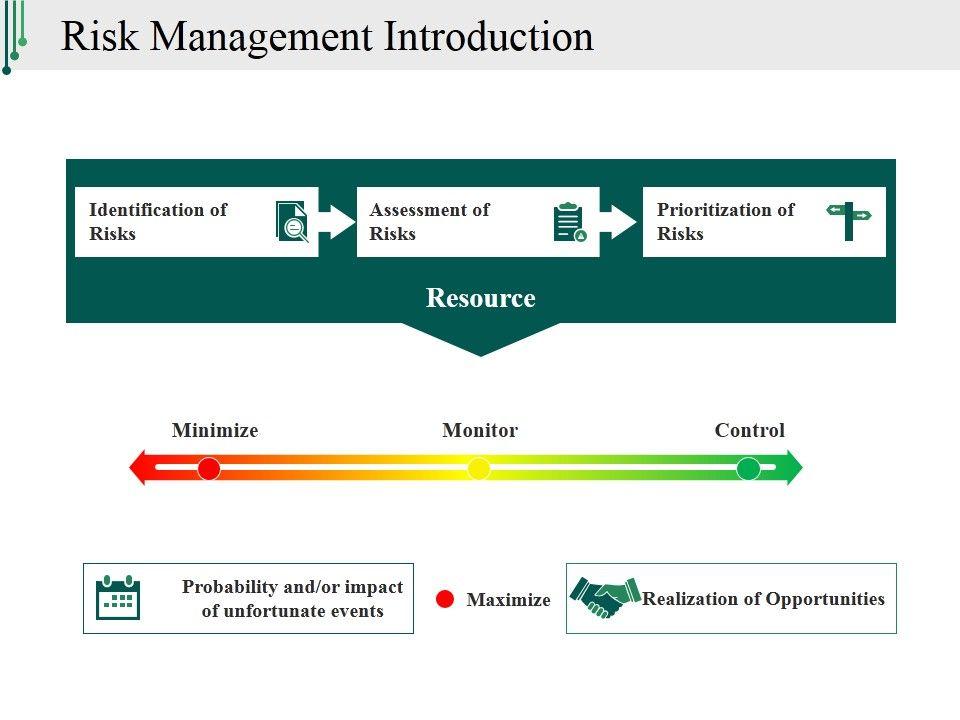 Risk Management Introduction

Identification of Risks

Assessment of Risks

Prioritization of Risks

Resource

Minimize

Monitor

Control

Probability and/or impact of unfortunate events

Maximize

Realization of Opportunities